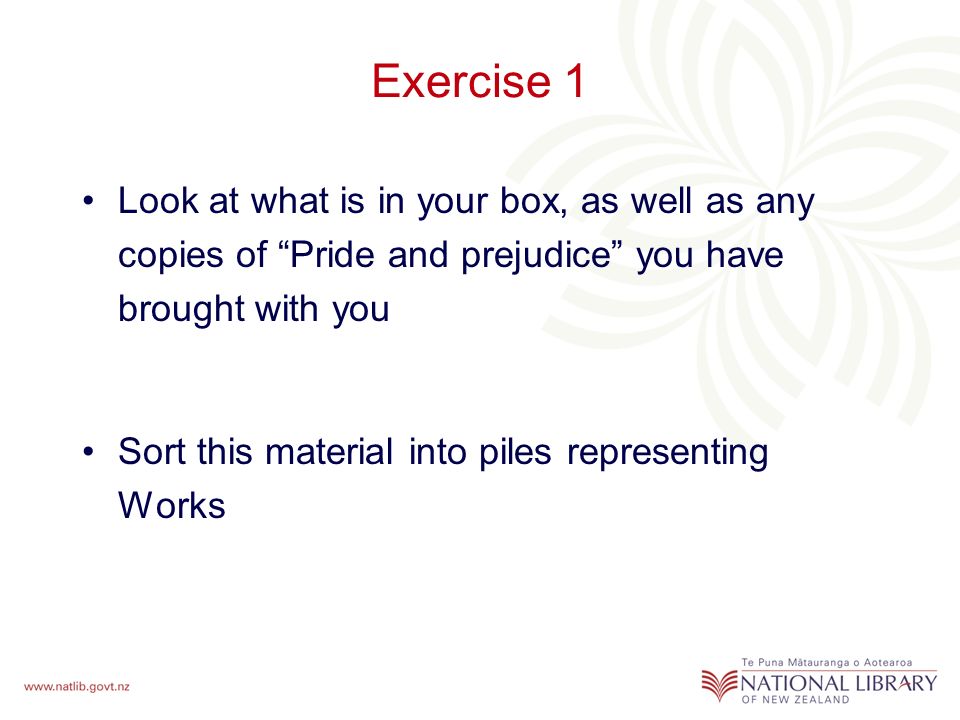 Exercise 1

• Look at what is in your box, as well as any copies of “Pride and prejudice” you have brought with you

• Sort this material into piles representing Works

www.natlib.govt.nz

Te Puna Mātauranga o Aotearoa
NATIONAL LIBRARY
OF NEW ZEALAND